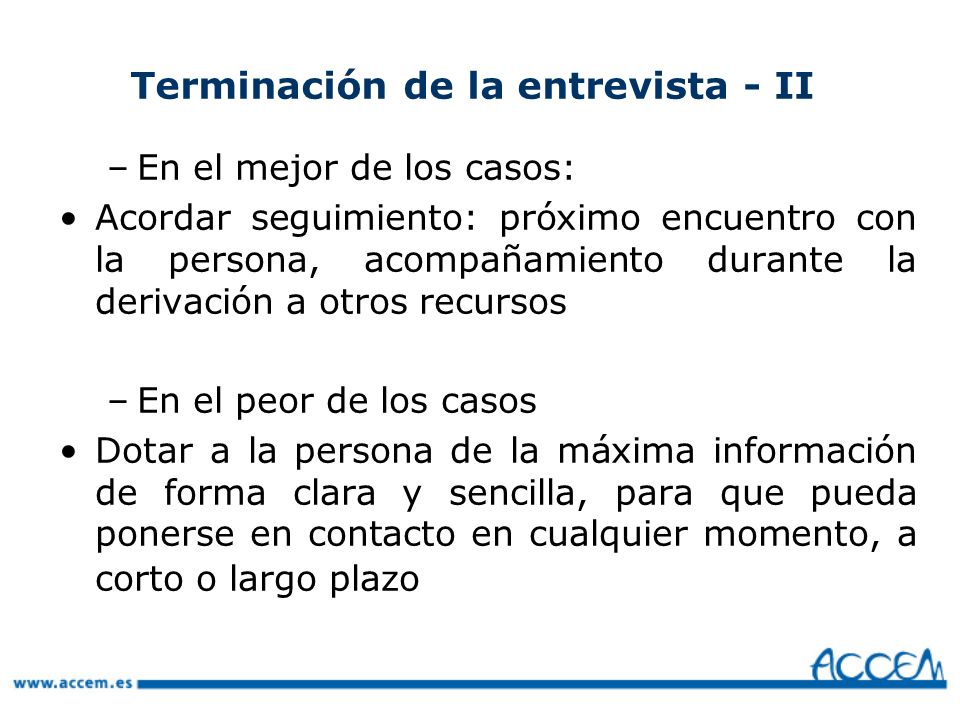 Terminación de la entrevista - II

– En el mejor de los casos:

• Acordar seguimiento: próximo encuentro con la persona, acompañamiento durante la derivación a otros recursos

– En el peor de los casos

• Dotar a la persona de la máxima información de forma clara y sencilla, para que pueda ponerse en contacto en cualquier momento, a corto o largo plazo

www.accem.es

ACCEM